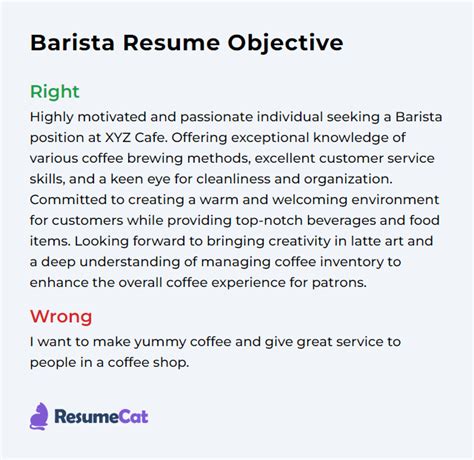 Barista Resume Objective

Right

Highly motivated and passionate individual seeking a Barista position at XYZ Cafe. Offering exceptional knowledge of various coffee brewing methods, excellent customer service skills, and a keen eye for cleanliness and organization. Committed to creating a warm and welcoming environment for customers while providing top-notch beverages and food items. Looking forward to bringing creativity in latte art and a deep understanding of managing coffee inventory to enhance the overall coffee experience for patrons.

Wrong

I want to make yummy coffee and give great service to people in a coffee shop.

ResumeCat